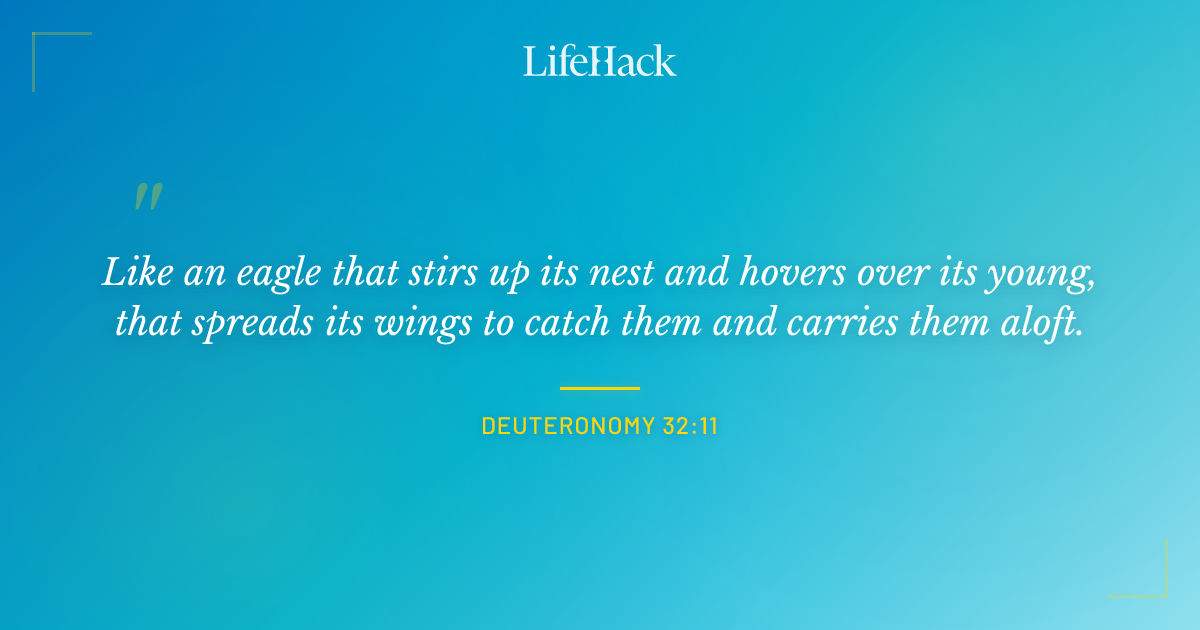 LifeHack

"

Like an eagle that stirs up its nest and hovers over its young, that spreads its wings to catch them and carries them aloft.

DEUTERONOMY 32:11